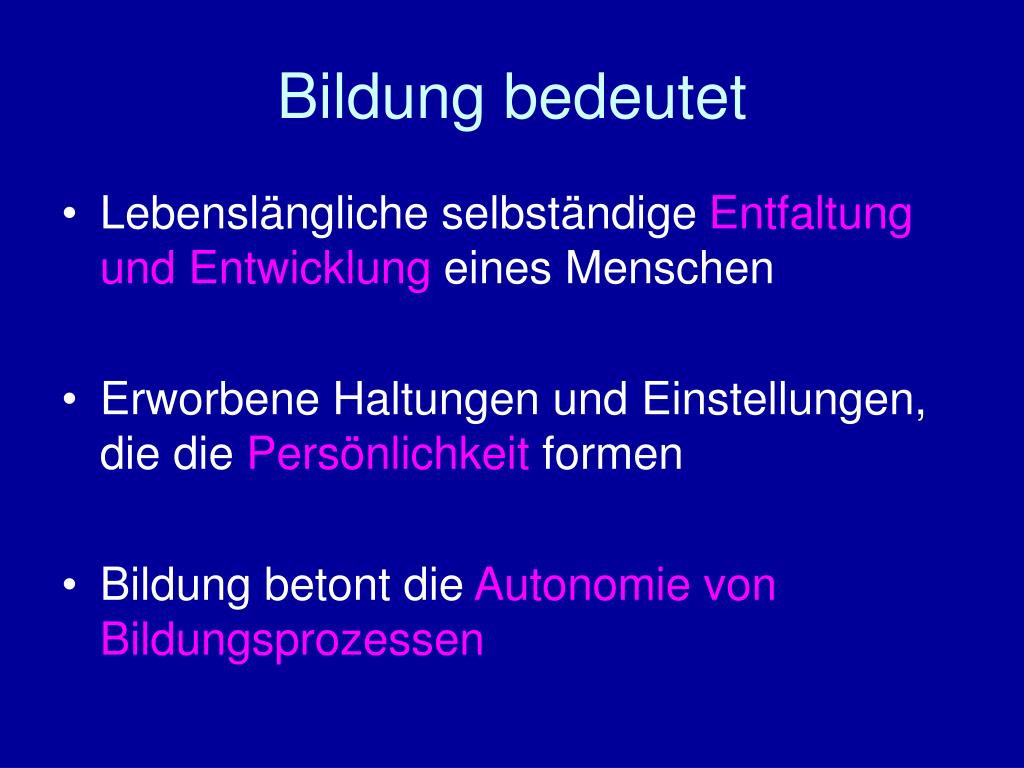 Bildung bedeutet

• Lebenslängliche selbständige Entfaltung und Entwicklung eines Menschen

• Erworbene Haltungen und Einstellungen, die die Persönlichkeit formen

• Bildung betont die Autonomie von Bildungsprozessen